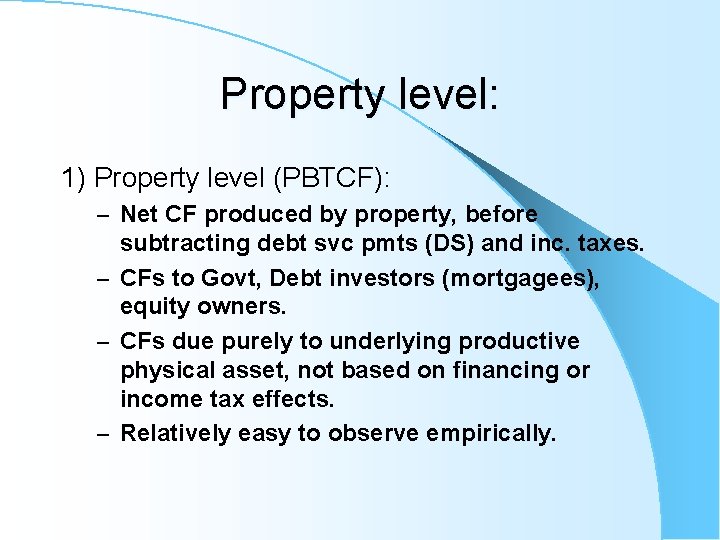 Property level:

1) Property level (PBTCF):

– Net CF produced by property, before subtracting debt svc pmts (DS) and inc. taxes.

– CFs to Govt, Debt investors (mortgagees), equity owners.

– CFs due purely to underlying productive physical asset, not based on financing or income tax effects.

– Relatively easy to observe empirically.